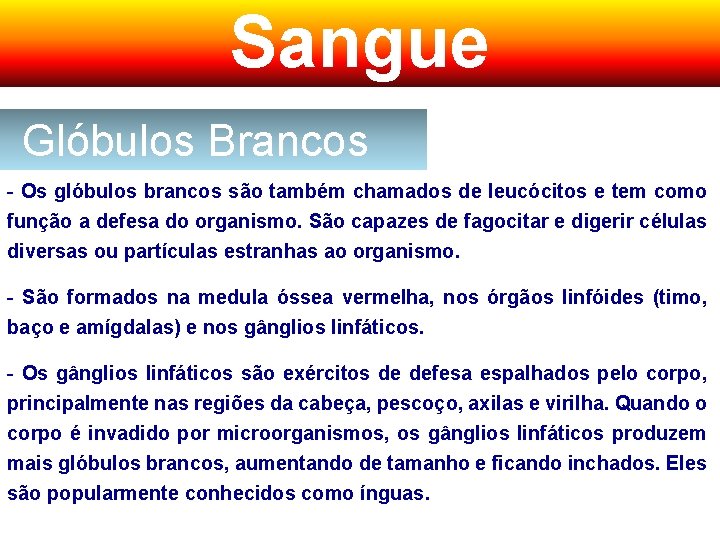 Sangue

Glóbulos Brancos

- Os glóbulos brancos são também chamados de leucócitos e tem como função a defesa do organismo. São capazes de fagocitar e digerir células diversas ou partículas estranhas ao organismo.

- São formados na medula óssea vermelha, nos órgãos linfóides (timo, baço e amígdalas) e nos gânglios linfáticos.

- Os gânglios linfáticos são exércitos de defesa espalhados pelo corpo, principalmente nas regiões da cabeça, pescoço, axilas e virilha. Quando o corpo é invadido por microorganismos, os gânglios linfáticos produzem mais glóbulos brancos, aumentando de tamanho e ficando inchados. Eles são popularmente conhecidos como ínguas.